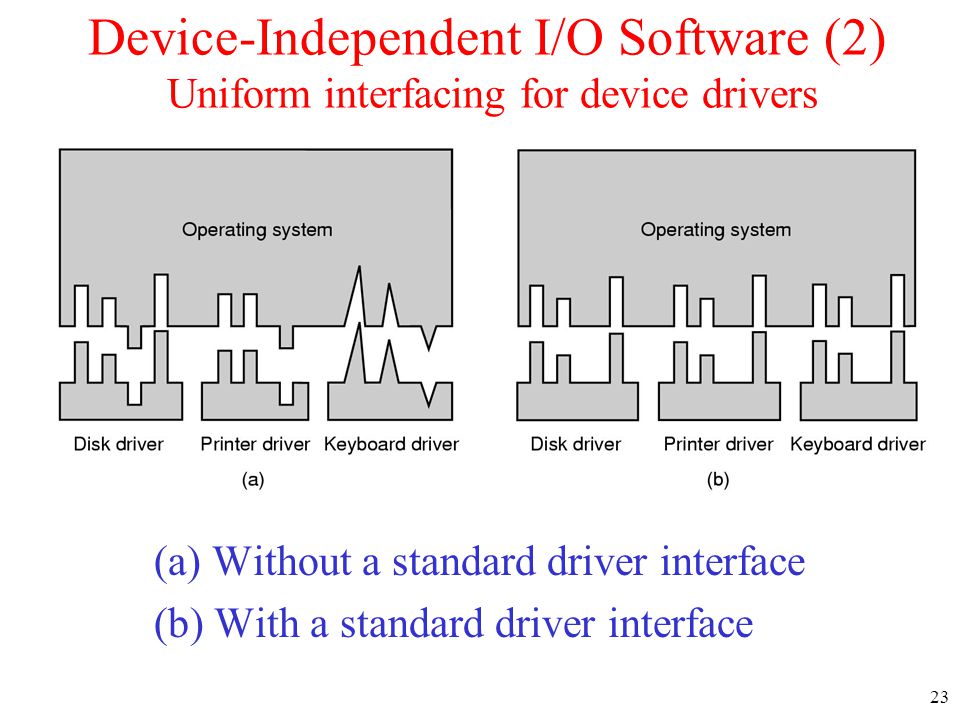 Device-Independent I/O Software (2)
Uniform interfacing for device drivers

Operating system

Disk driver
Printer driver
Keyboard driver

(a)

Operating system

Disk driver
Printer driver
Keyboard driver

(b)

(a) Without a standard driver interface
(b) With a standard driver interface

23